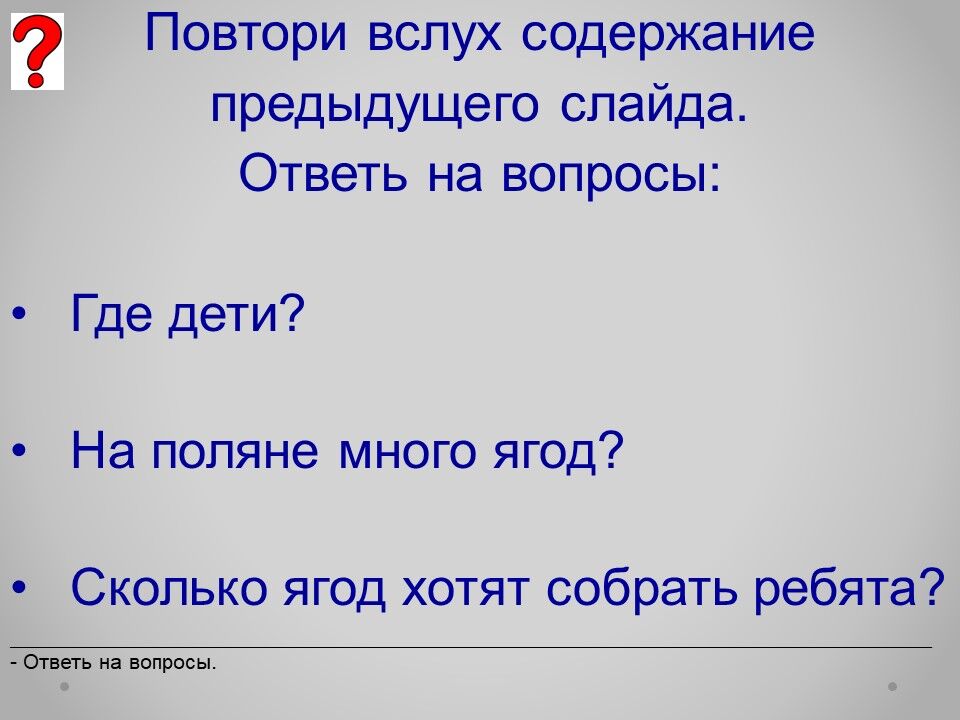 ?

Повтори вслух содержание предыдущего слайда.
Ответь на вопросы:

• Где дети?

• На поляне много ягод?

• Сколько ягод хотят собрать ребята?

- Ответь на вопросы.